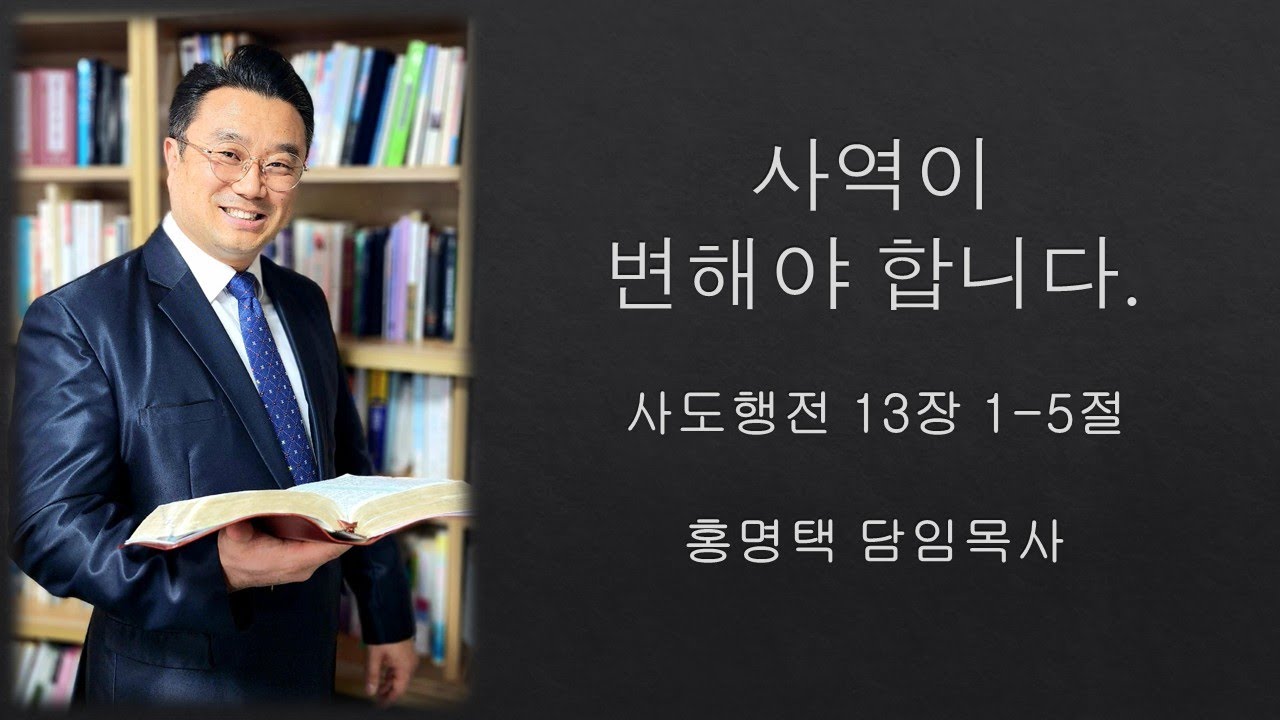 사역이
변해야 합니다.

사도행전 13장 1-5절

홍명택 담임목사